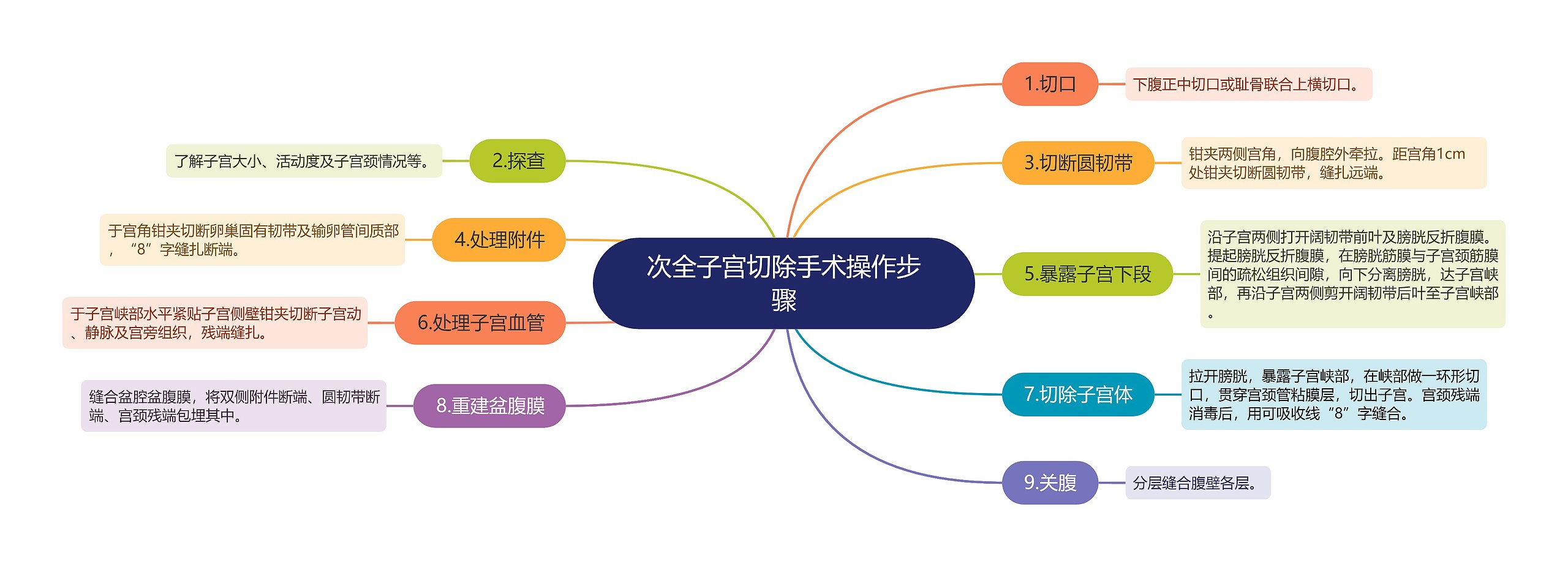 次全子宫切除手术操作步骤

1.切口
下腹正中切口或耻骨联合上横切口。

2.探查
了解子宫大小、活动度及子宫颈情况等。

3.切断圆韧带
钳夹两侧宫角，向腹腔外牵拉。距宫角1cm处钳夹切断圆韧带，缝扎远端。

4.处理附件
于宫角钳夹切断卵巢固有韧带及输卵管间质部，“8”字缝扎断端。

5.暴露子宫下段
沿子宫两侧打开阔韧带前叶及膀胱反折腹膜。提起膀胱反折腹膜，在膀胱筋膜与子宫颈筋膜间的疏松组织间隙，向下分离膀胱，达子宫峡部，再沿子宫两侧剪开阔韧带后叶至子宫峡部。

6.处理子宫血管
于子宫峡部水平紧贴子宫侧壁钳夹切断子宫动、静脉及宫旁组织，残端缝扎。

7.切除子宫体
拉开膀胱，暴露子宫峡部，在峡部做一环形切口，贯穿宫颈管粘膜层，切出子宫。宫颈残端消毒后，用可吸收线“8”字缝合。

8.重建盆腹膜
缝合盆腔盆腹膜，将双侧附件断端、圆韧带断端、宫颈残端包埋其中。

9.关腹
分层缝合腹壁各层。